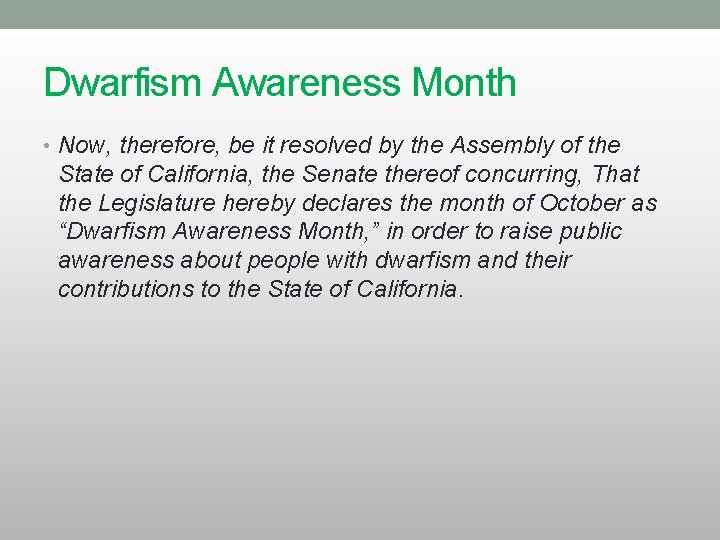 Dwarfism Awareness Month

• Now, therefore, be it resolved by the Assembly of the State of California, the Senate thereof concurring, That the Legislature hereby declares the month of October as “Dwarfism Awareness Month,” in order to raise public awareness about people with dwarfism and their contributions to the State of California.